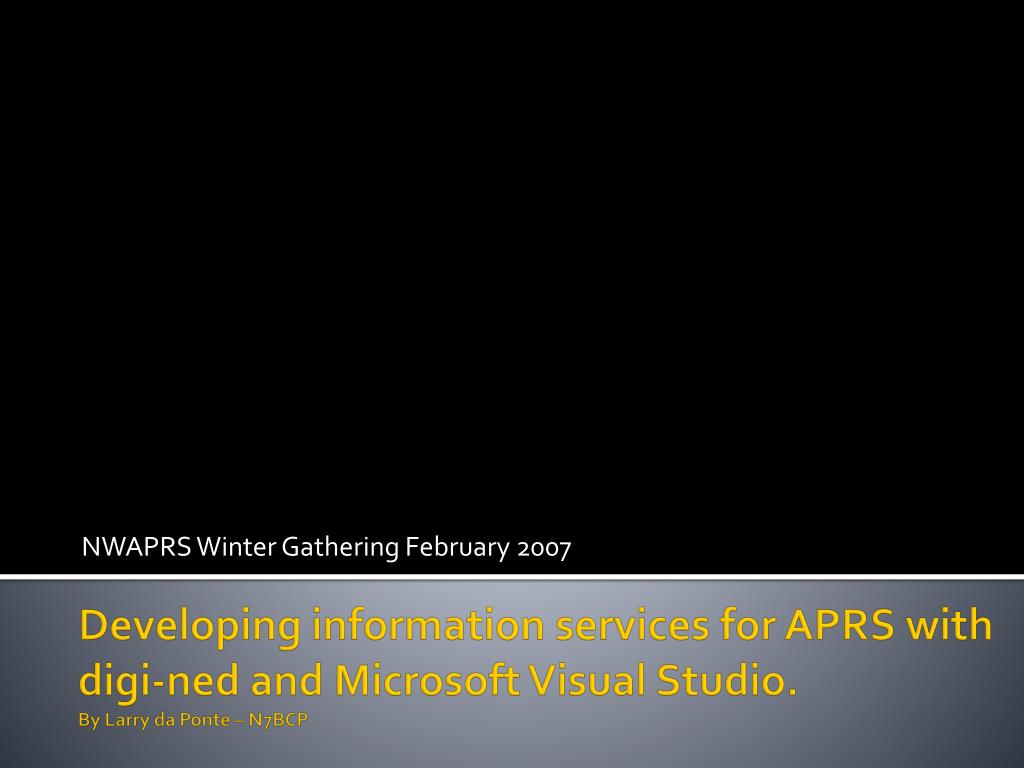 NWAPRS Winter Gathering February 2007

Developing information services for APRS with digi-ned and Microsoft Visual Studio.
By Larry da Ponte – N7BCP